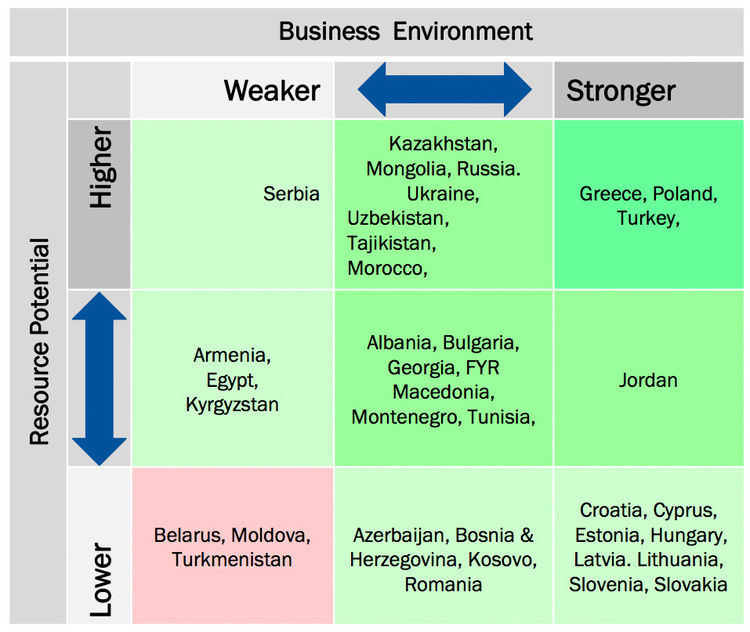 Business Environment

Resource Potential

| | Weaker | | Stronger |
|---|---|---|---|
| Higher | Serbia | Kazakhstan, Mongolia, Russia. Ukraine, Uzbekistan, Tajikistan, Morocco, | Greece, Poland, Turkey, |
| | Armenia, Egypt, Kyrgyzstan | Albania, Bulgaria, Georgia, FYR Macedonia, Montenegro, Tunisia, | Jordan |
| Lower | Belarus, Moldova, Turkmenistan | Azerbaijan, Bosnia & Herzegovina, Kosovo, Romania | Croatia, Cyprus, Estonia, Hungary, Latvia. Lithuania, Slovenia, Slovakia |